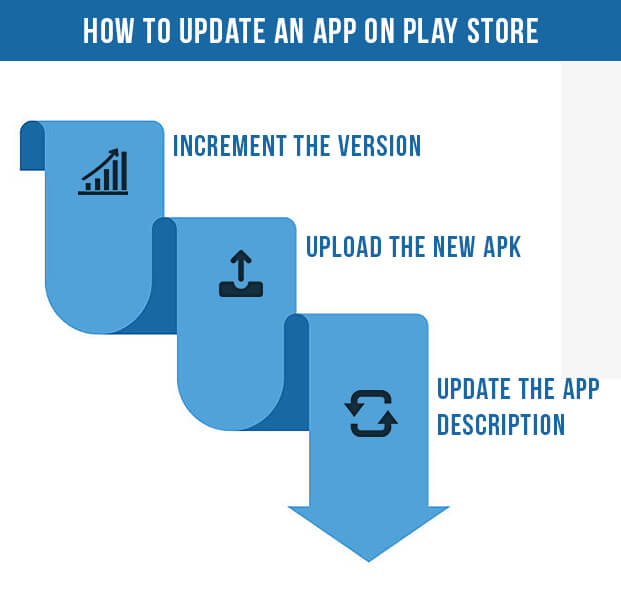 HOW TO UPDATE AN APP ON PLAY STORE

INCREMENT THE VERSION

UPLOAD THE NEW APK

UPDATE THE APP DESCRIPTION